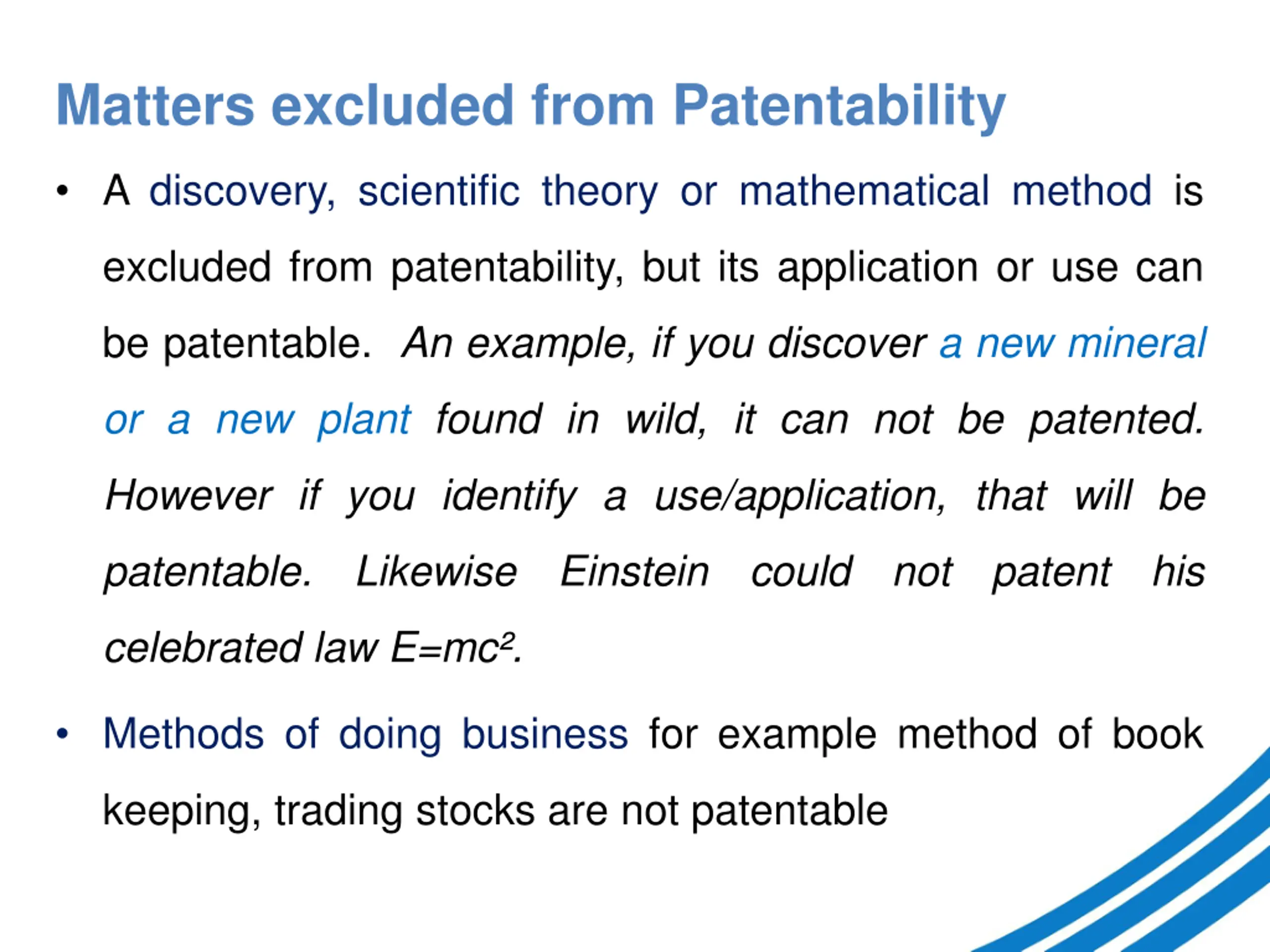 Matters excluded from Patentability

• A discovery, scientific theory or mathematical method is excluded from patentability, but its application or use can be patentable. An example, if you discover a new mineral or a new plant found in wild, it can not be patented. However if you identify a use/application, that will be patentable. Likewise Einstein could not patent his celebrated law $E=mc^2$.

• Methods of doing business for example method of book keeping, trading stocks are not patentable